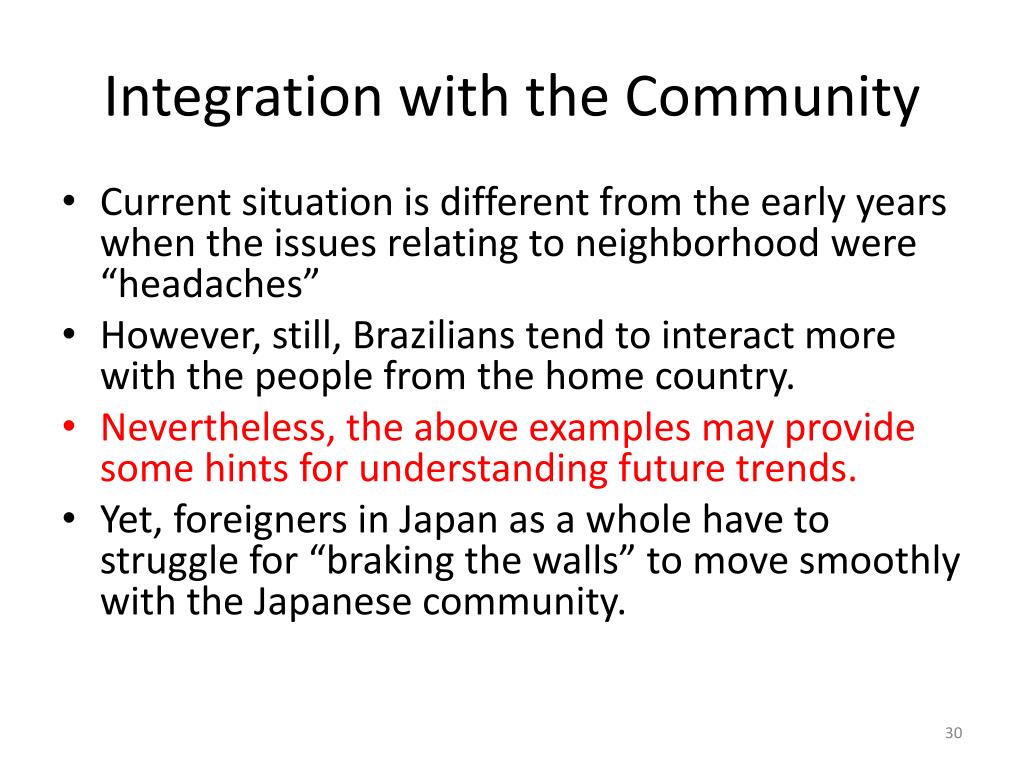 Integration with the Community

• Current situation is different from the early years when the issues relating to neighborhood were “headaches”
• However, still, Brazilians tend to interact more with the people from the home country.
• Nevertheless, the above examples may provide some hints for understanding future trends.
• Yet, foreigners in Japan as a whole have to struggle for “braking the walls” to move smoothly with the Japanese community.

30